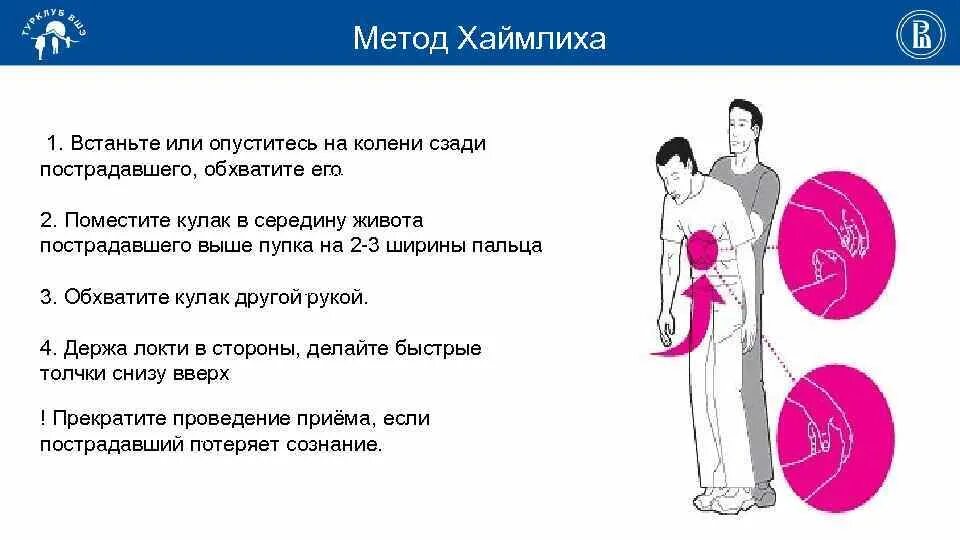 ТУРКЛУБ ВШЭ

Метод Хаймлиха

1. Встаньте или опуститесь на колени сзади пострадавшего, обхватите его.

2. Поместите кулак в середину живота пострадавшего выше пупка на 2-3 ширины пальца

3. Обхватите кулак другой рукой.

4. Держа локти в стороны, делайте быстрые толчки снизу вверх

! Прекратите проведение приёма, если пострадавший потеряет сознание.